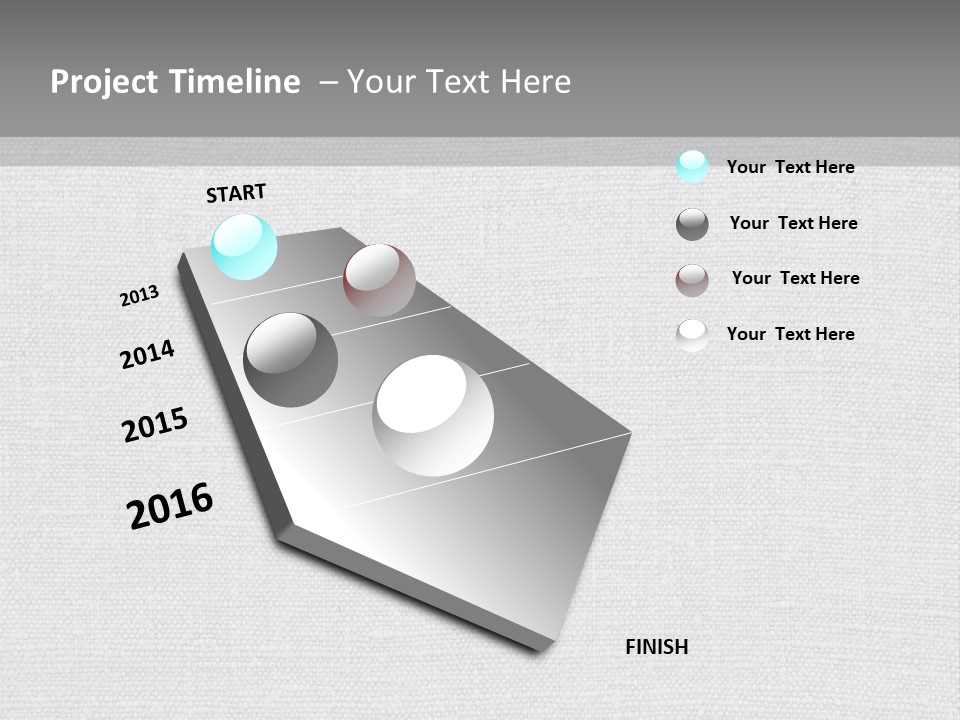 Project Timeline – Your Text Here

START

2013

2014

2015

2016

FINISH

Your Text Here

Your Text Here

Your Text Here

Your Text Here